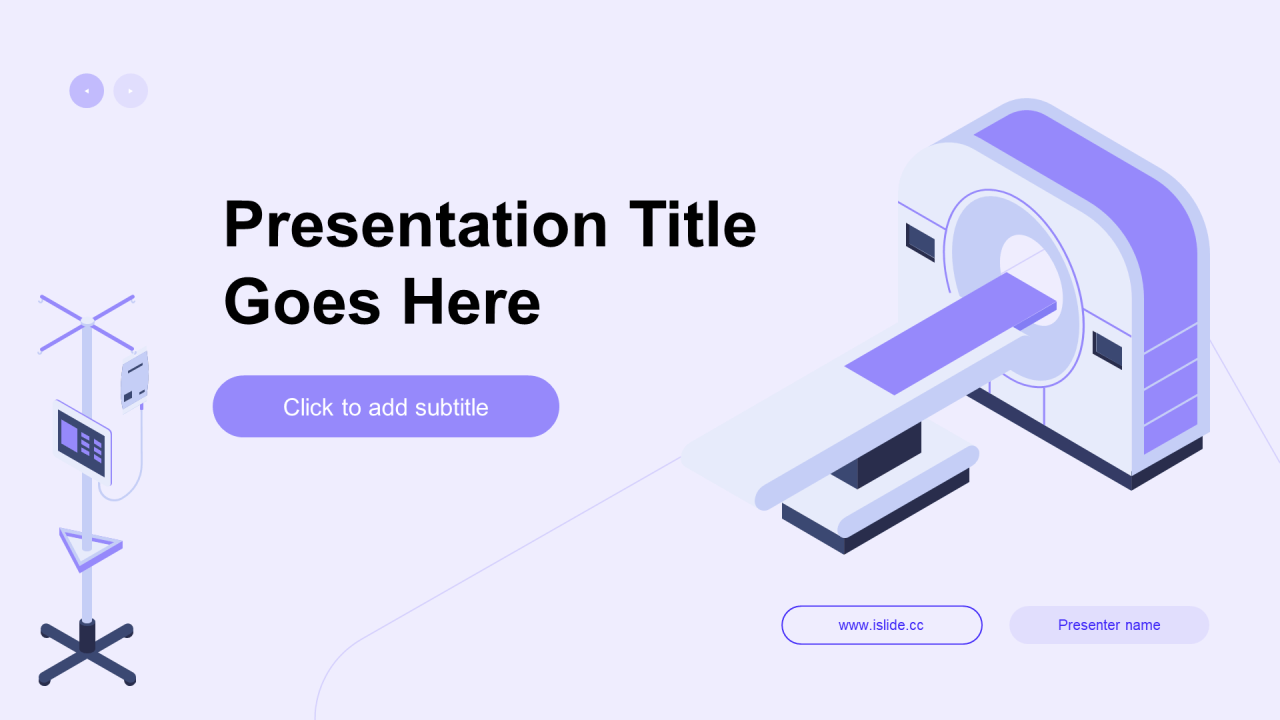 Presentation Title Goes Here

Click to add subtitle

www.islide.cc

Presenter name